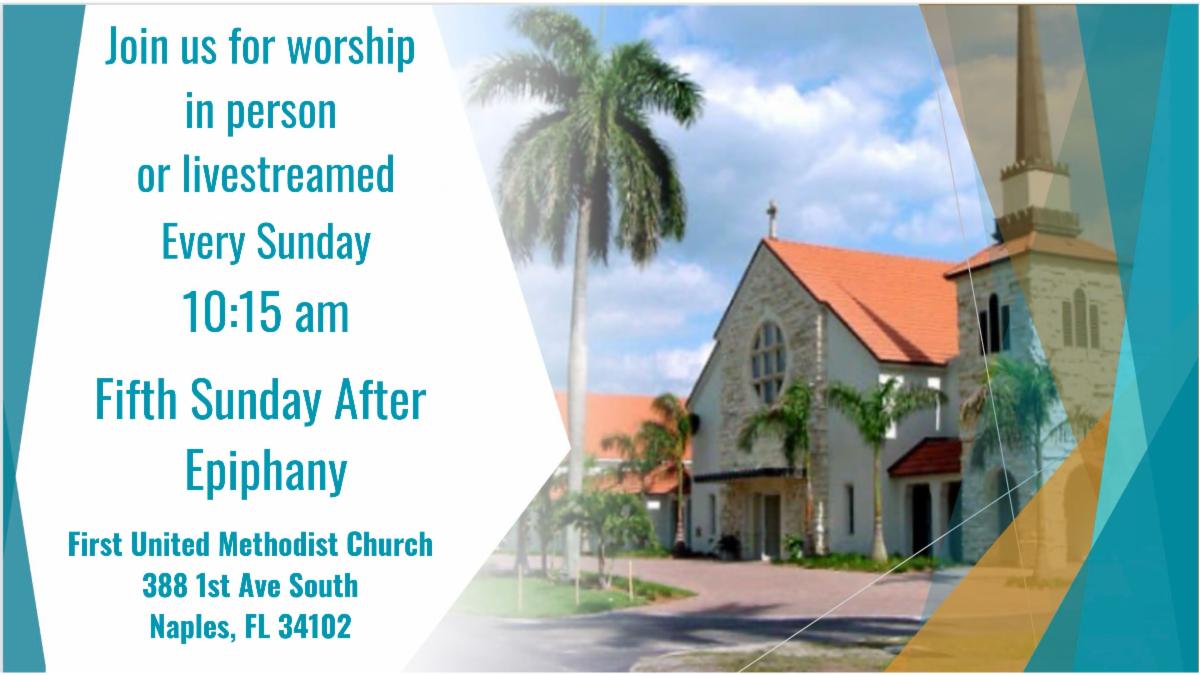 Join us for worship
in person
or livestreamed
Every Sunday
10:15 am

Fifth Sunday After
Epiphany

First United Methodist Church
388 1st Ave South
Naples, FL 34102